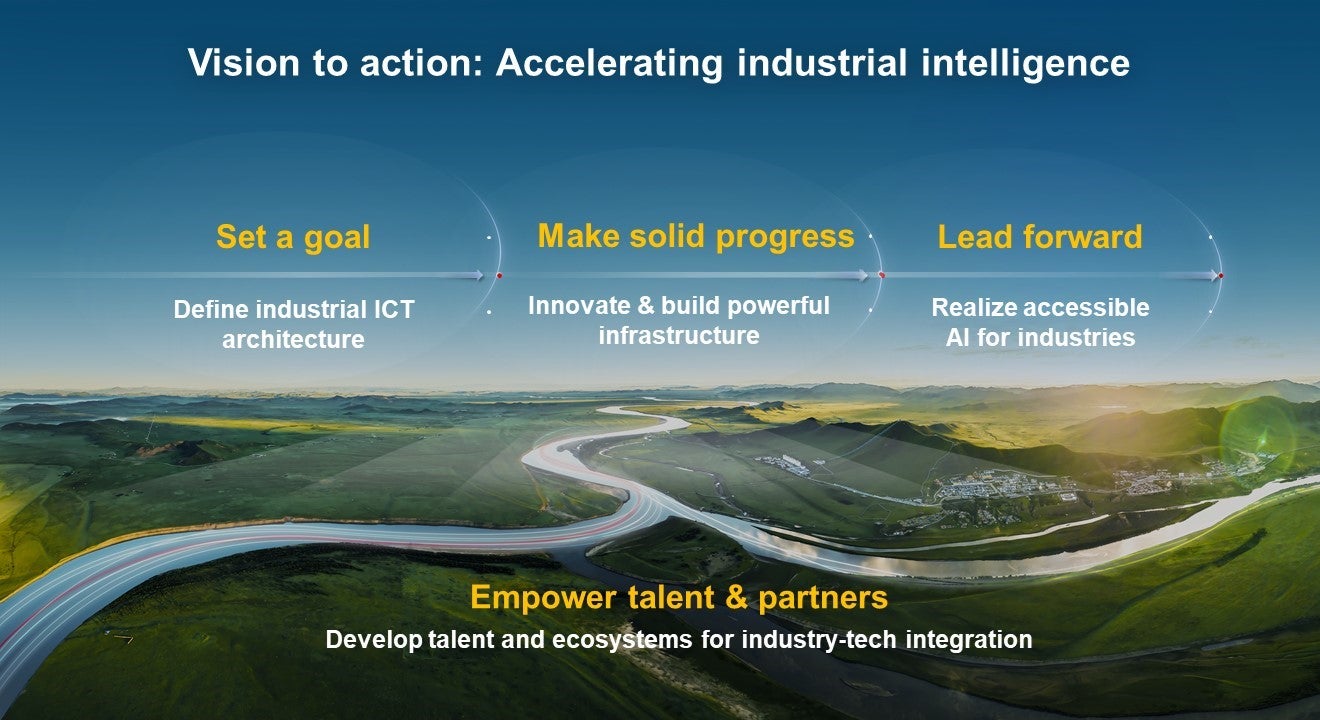 Vision to action: Accelerating industrial intelligence

Set a goal

Define industrial ICT architecture

Make solid progress

Innovate & build powerful infrastructure

Lead forward

Realize accessible AI for industries

Empower talent & partners

Develop talent and ecosystems for industry-tech integration